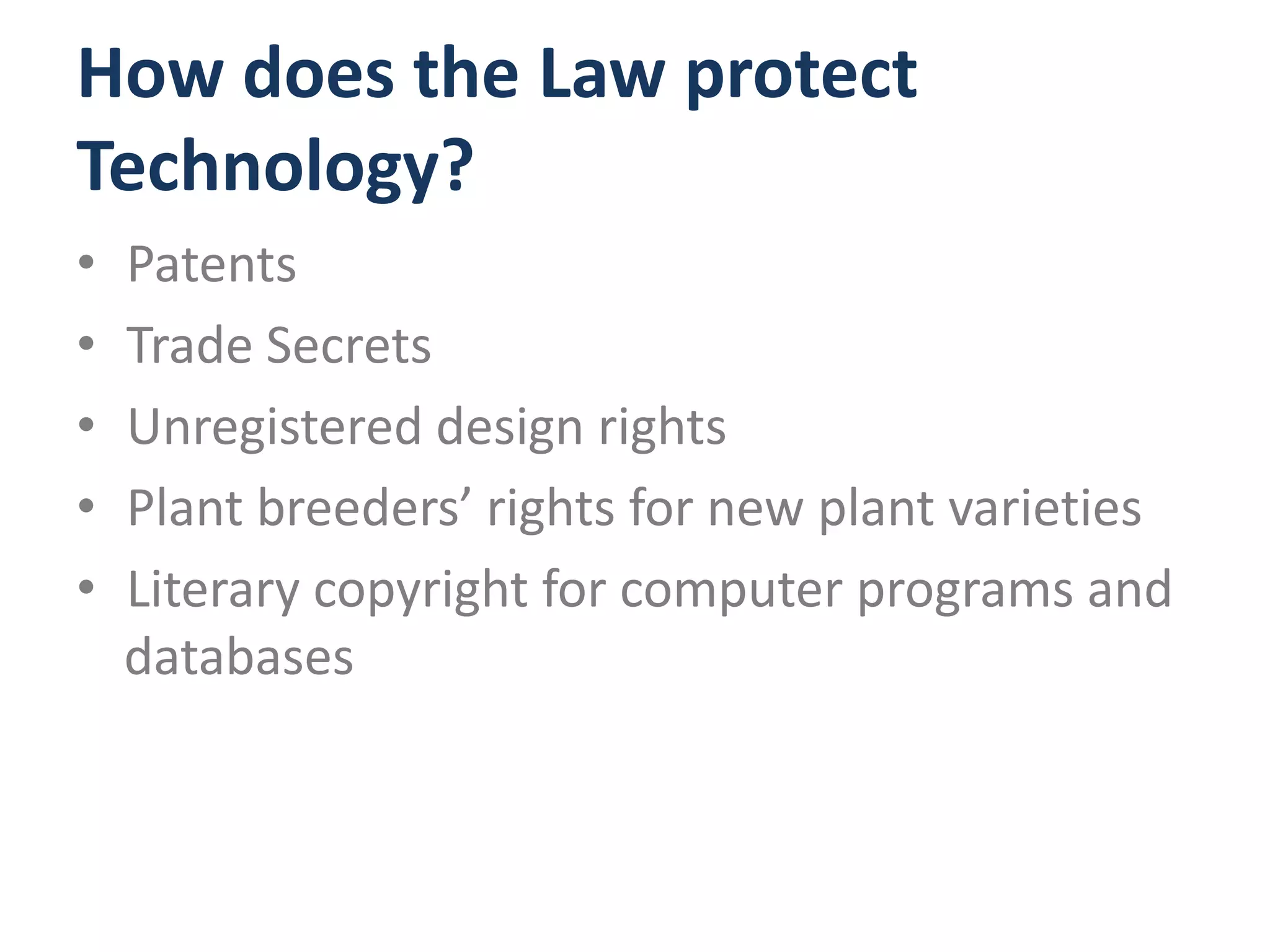 How does the Law protect Technology?

• Patents
• Trade Secrets
• Unregistered design rights
• Plant breeders’ rights for new plant varieties
• Literary copyright for computer programs and databases